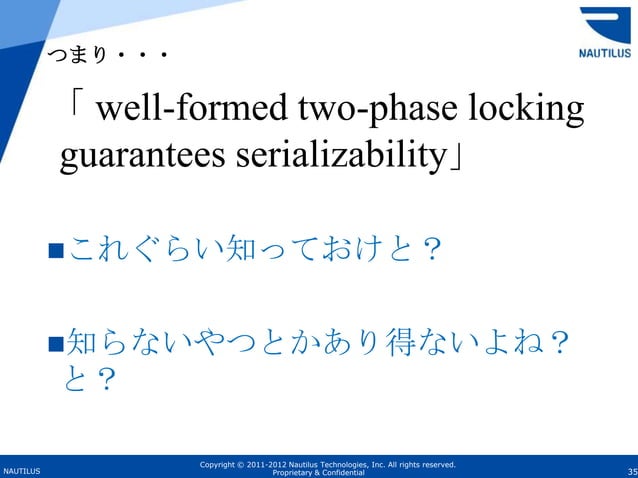 NAUTILUS

つまり・・・

「 well-formed two-phase locking guarantees serializability」

■これぐらい知っておけと？

■知らないやつとかあり得ないよね？と？

NAUTILUS

Copyright © 2011-2012 Nautilus Technologies, Inc. All rights reserved.
Proprietary & Confidential

35